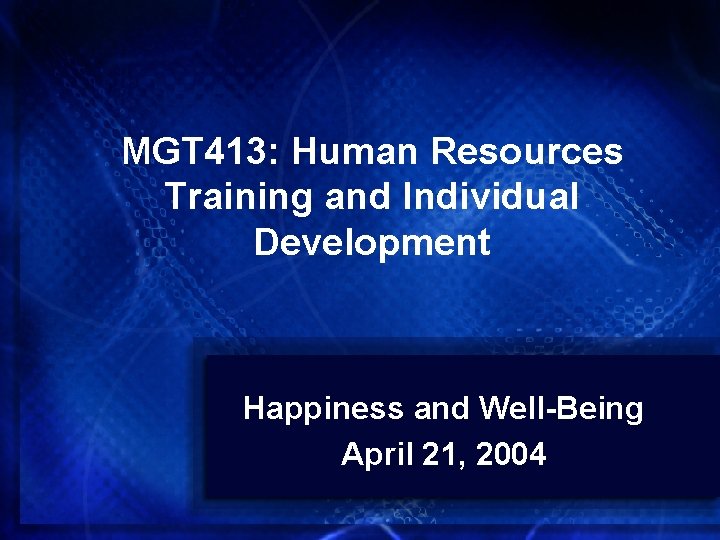 MGT413: Human Resources Training and Individual Development

Happiness and Well-Being
April 21, 2004